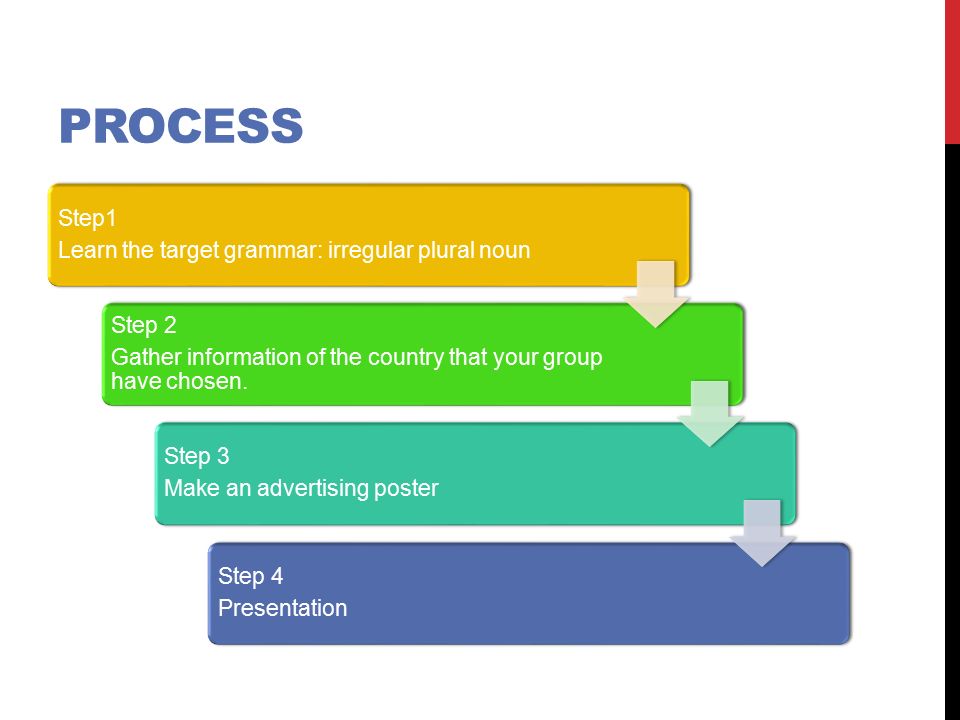 PROCESS

Step1
Learn the target grammar: irregular plural noun

Step 2
Gather information of the country that your group have chosen.

Step 3
Make an advertising poster

Step 4
Presentation